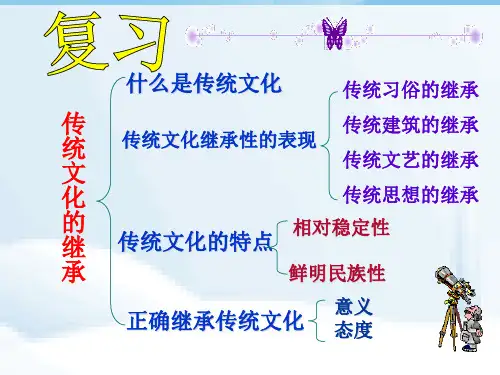 复习

传统文化的继承

什么是传统文化

传统文化继承性的表现

传统习俗的继承
传统建筑的继承
传统文艺的继承
传统思想的继承

传统文化的特点

相对稳定性
鲜明民族性

正确继承传统文化

意义
态度